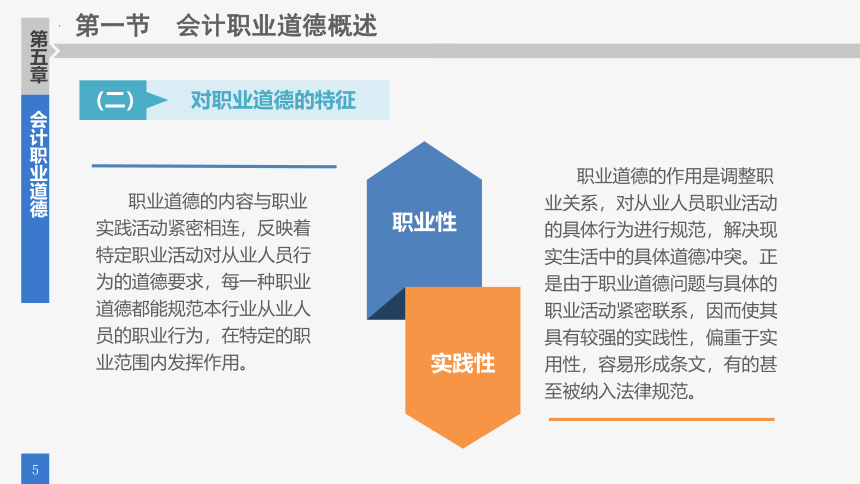 第五章

会计职业道德

第一节　会计职业道德概述

（二）

对职业道德的特征

职业道德的内容与职业实践活动紧密相连，反映着特定职业活动对从业人员行为的道德要求，每一种职业道德都能规范本行业从业人员的职业行为，在特定的职业范围内发挥作用。

职业性

实践性

职业道德的作用是调整职业关系，对从业人员职业活动的具体行为进行规范，解决现实生活中的具体道德冲突。正是由于职业道德问题与具体的职业活动紧密联系，因而使其具有较强的实践性，偏重于实用性，容易形成条文，有的甚至被纳入法律规范。

5